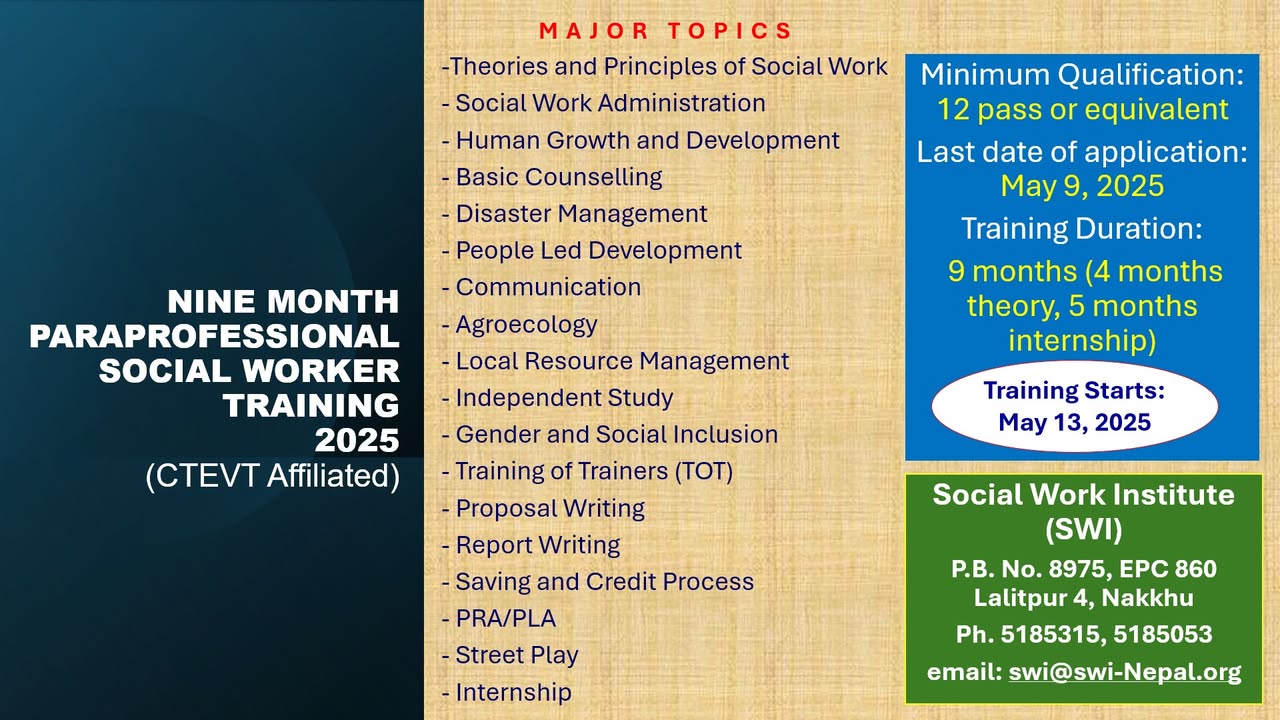 NINE MONTH PARAPROFESSIONAL SOCIAL WORKER TRAINING 2025
(CTEVT Affiliated)

MAJOR TOPICS
-Theories and Principles of Social Work
- Social Work Administration
- Human Growth and Development
- Basic Counselling
- Disaster Management
- People Led Development
- Communication
- Agroecology
- Local Resource Management
- Independent Study
- Gender and Social Inclusion
- Training of Trainers (TOT)
- Proposal Writing
- Report Writing
- Saving and Credit Process
- PRA/PLA
- Street Play
- Internship

Minimum Qualification:
12 pass or equivalent
Last date of application:
May 9, 2025
Training Duration:
9 months (4 months theory, 5 months internship)

Training Starts:
May 13, 2025

Social Work Institute (SWI)
P.B. No. 8975, EPC 860
Lalitpur 4, Nakkhu
Ph. 5185315, 5185053
email: swi@swi-Nepal.org